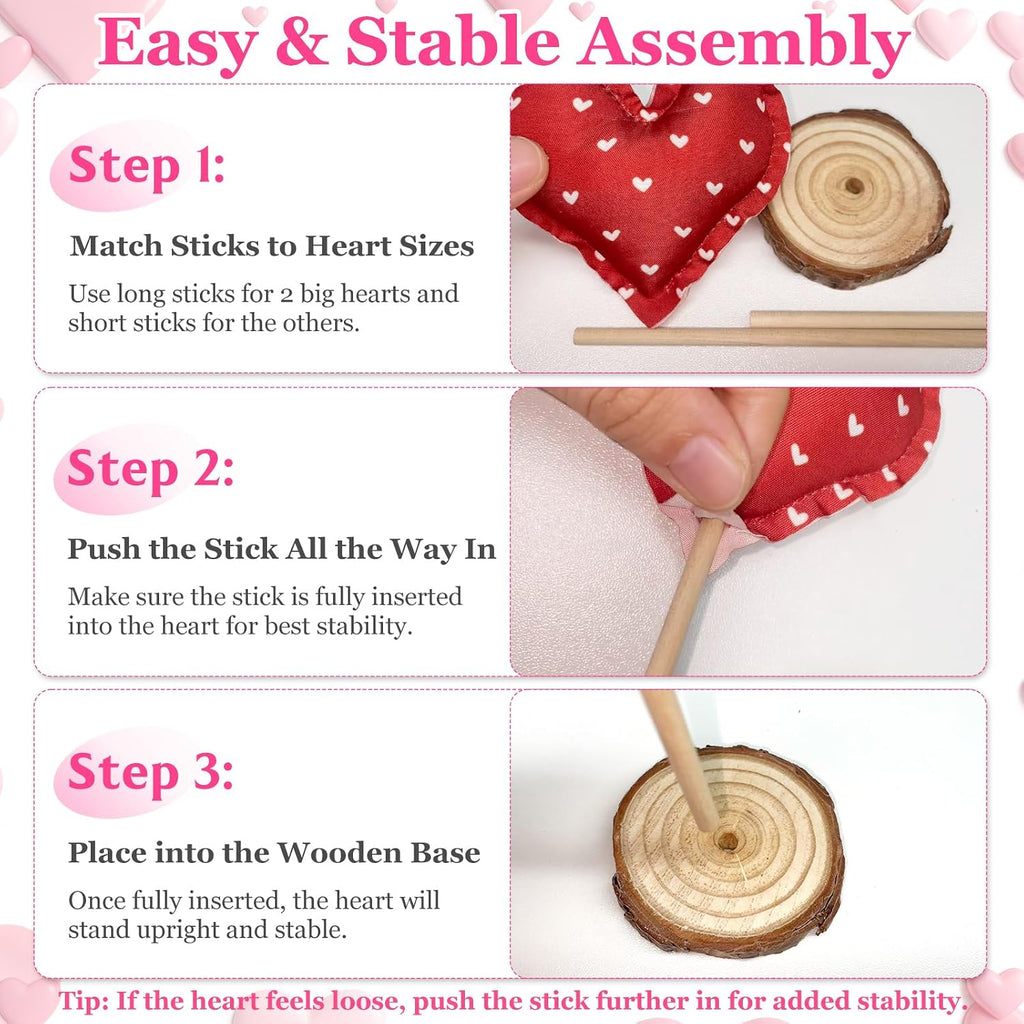 Easy & Stable Assembly

Step 1:

Match Sticks to Heart Sizes

Use long sticks for 2 big hearts and short sticks for the others.

Step 2:

Push the Stick All the Way In

Make sure the stick is fully inserted into the heart for best stability.

Step 3:

Place into the Wooden Base

Once fully inserted, the heart will stand upright and stable.

Tip: If the heart feels loose, push the stick further in for added stability.